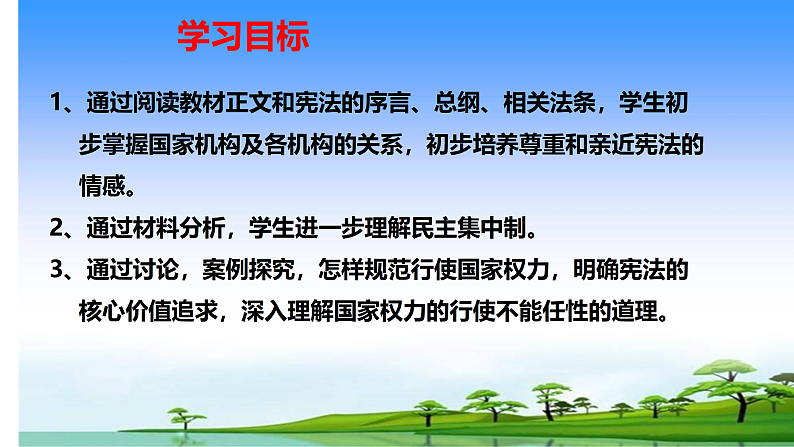 学习目标

1、通过阅读教材正文和宪法的序言、总纲、相关法条，学生初步掌握国家机构及各机构的关系，初步培养尊重和亲近宪法的情感。

2、通过材料分析，学生进一步理解民主集中制。

3、通过讨论，案例探究，怎样规范行使国家权力，明确宪法的核心价值追求，深入理解国家权力的行使不能任性的道理。